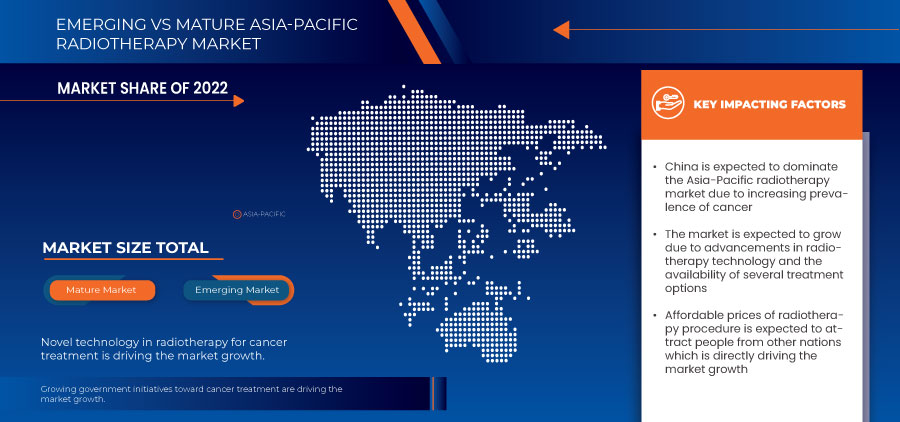 EMERGING VS MATURE ASIA-PACIFIC RADIOTHERAPY MARKET

MARKET SHARE OF 2022

ASIA-PACIFIC

MARKET SIZE TOTAL

Mature Market

Emerging Market

Novel technology in radiotherapy for cancer treatment is driving the market growth.

Growing government initiatives toward cancer treatment are driving the market growth.

KEY IMPACTING FACTORS

• China is expected to dominate the Asia-Pacific radiotherapy market due to increasing prevalence of cancer

• The market is expected to grow due to advancements in radiotherapy technology and the availability of several treatment options

• Affordable prices of radiotherapy procedure is expected to attract people from other nations which is directly driving the market growth